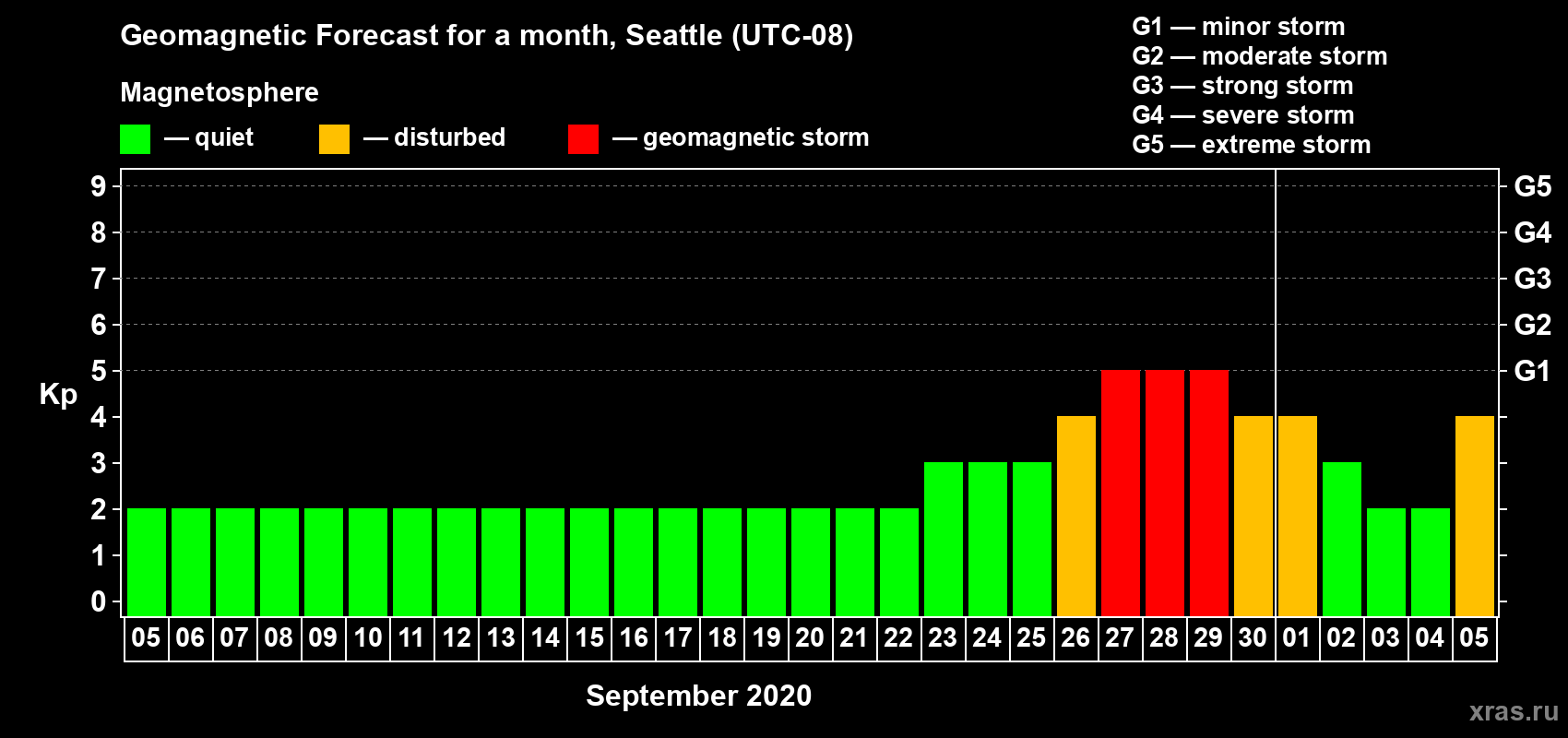 Geomagnetic Forecast for a month, Seattle (UTC-08)

Magnetosphere

— quiet — disturbed — geomagnetic storm

G1 — minor storm
G2 — moderate storm
G3 — strong storm
G4 — severe storm
G5 — extreme storm

Kp

9 8 7 6 5 4 3 2 1 0

G5 G4 G3 G2 G1

05 06 07 08 09 10 11 12 13 14 15 16 17 18 19 20 21 22 23 24 25 26 27 28 29 30 01 02 03 04 05

September 2020

xras.ru